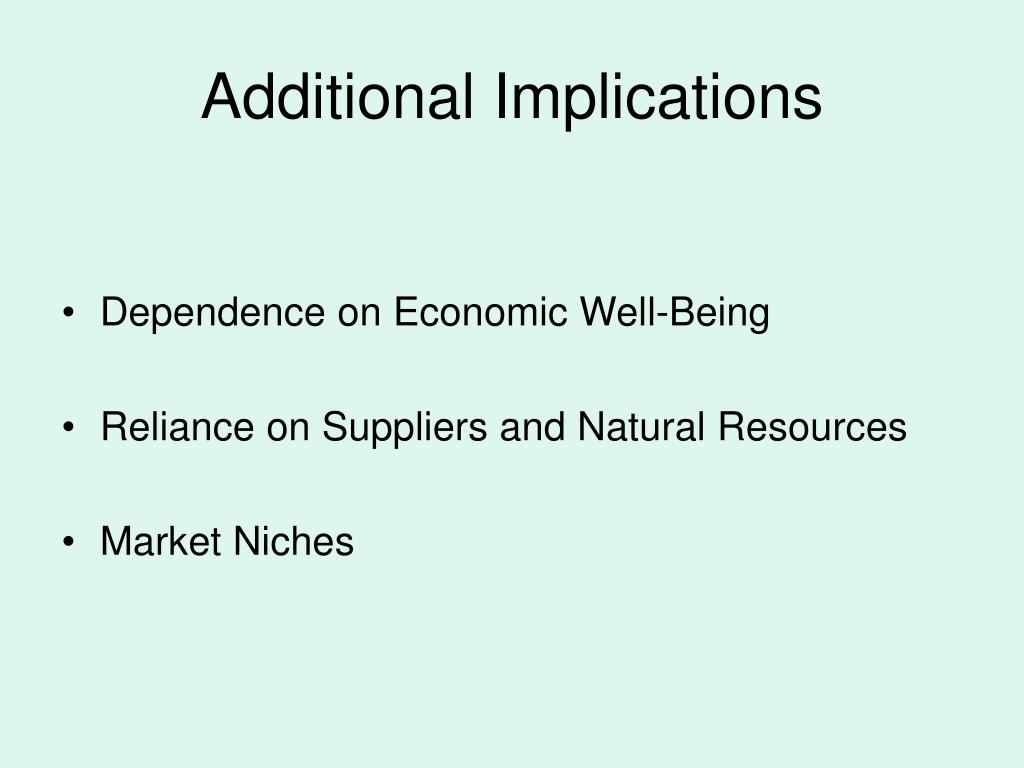 Additional Implications

• Dependence on Economic Well-Being

• Reliance on Suppliers and Natural Resources

• Market Niches